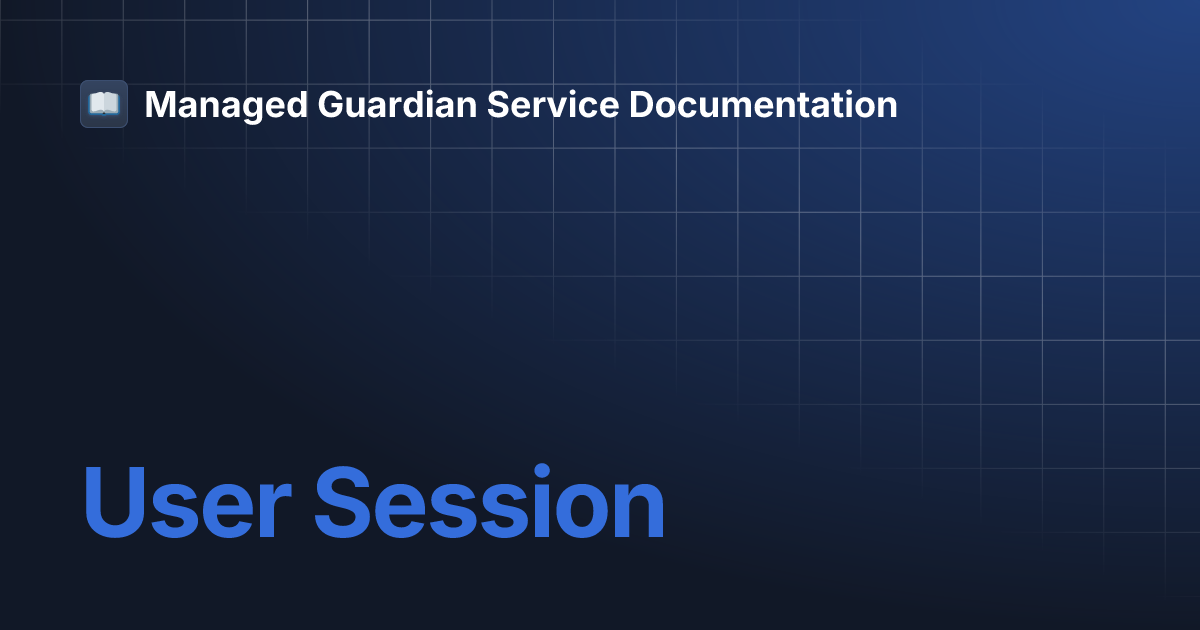 Managed Guardian Service Documentation

User Session